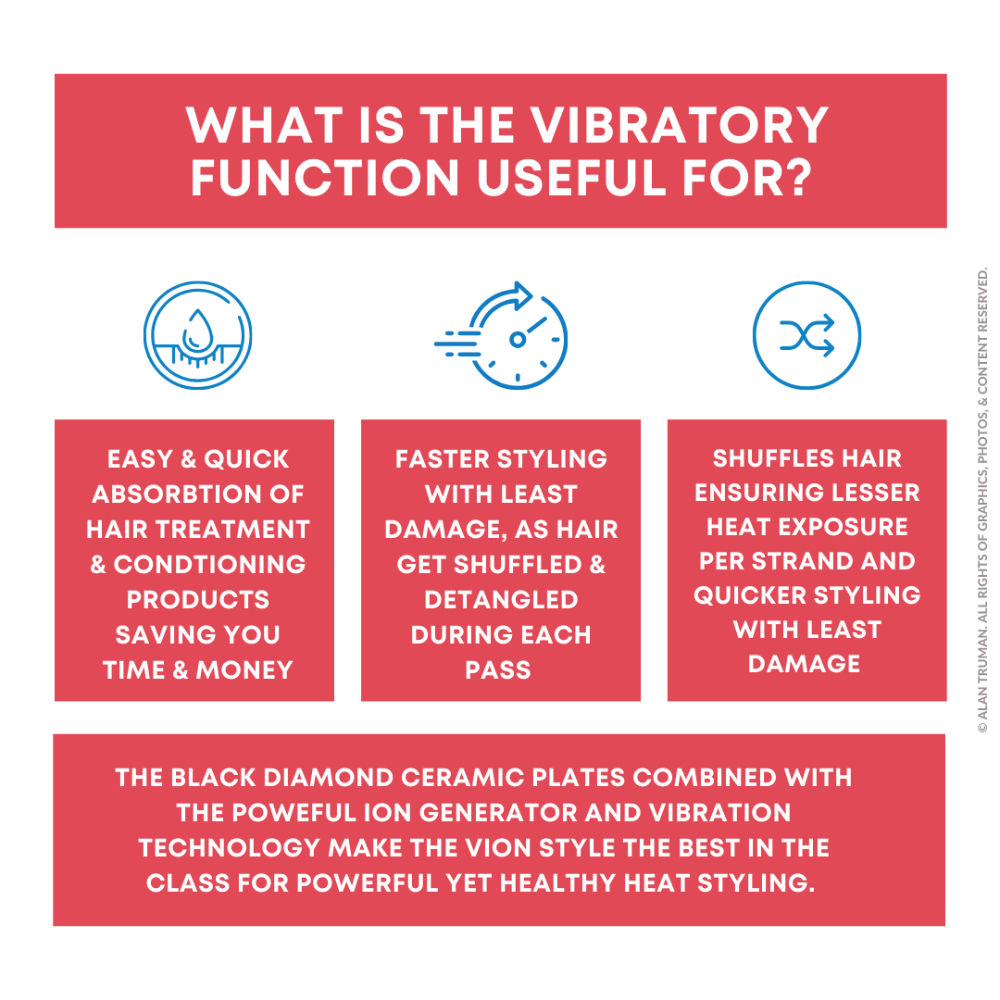 WHAT IS THE VIBRATORY FUNCTION USEFUL FOR?

EASY & QUICK ABSORBTION OF HAIR TREATMENT & CONDTIONING PRODUCTS SAVING YOU TIME & MONEY

FASTER STYLING WITH LEAST DAMAGE, AS HAIR GET SHUFFLED & DETANGLED DURING EACH PASS

SHUFFLES HAIR ENSURING LESSER HEAT EXPOSURE PER STRAND AND QUICKER STYLING WITH LEAST DAMAGE

THE BLACK DIAMOND CERAMIC PLATES COMBINED WITH THE POWEFUL ION GENERATOR AND VIBRATION TECHNOLOGY MAKE THE VION STYLE THE BEST IN THE CLASS FOR POWERFUL YET HEALTHY HEAT STYLING.

© ALAN TRUMAN. ALL RIGHTS OF GRAPHICS, PHOTOS, & CONTENT RESERVED.